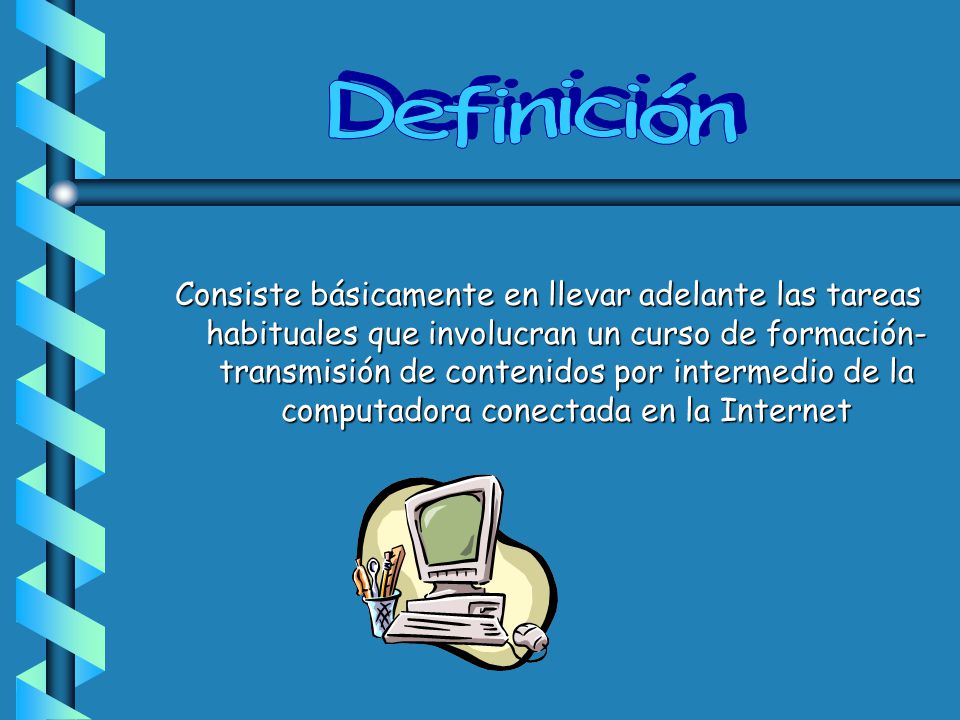 Definición

Consiste básicamente en llevar adelante las tareas habituales que involucran un curso de formación-transmisión de contenidos por intermedio de la computadora conectada en la Internet